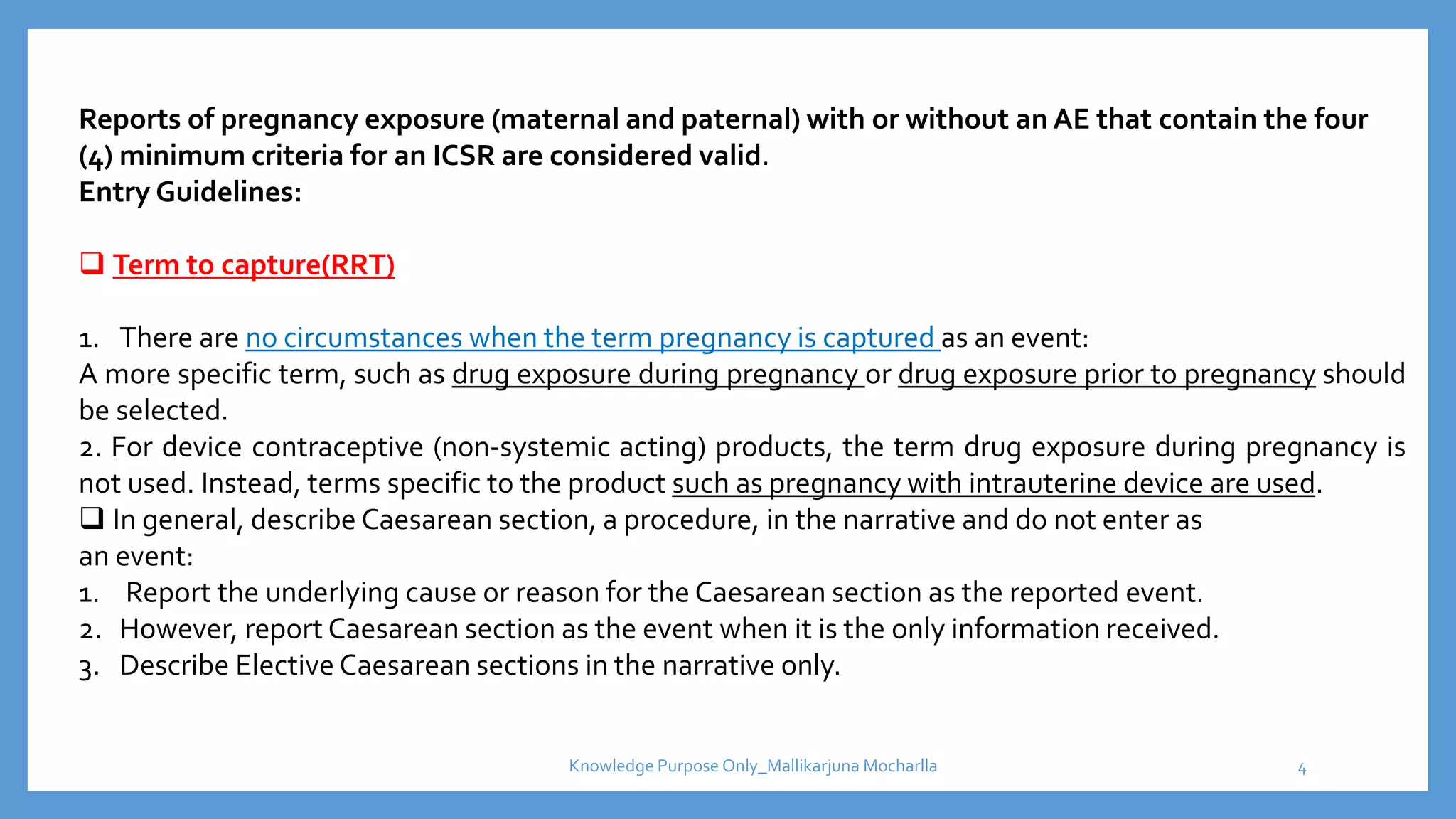 Reports of pregnancy exposure (maternal and paternal) with or without an AE that contain the four (4) minimum criteria for an ICSR are considered valid.
Entry Guidelines:

❑ Term to capture(RRT)

1. There are no circumstances when the term pregnancy is captured as an event:
A more specific term, such as drug exposure during pregnancy or drug exposure prior to pregnancy should be selected.
2. For device contraceptive (non-systemic acting) products, the term drug exposure during pregnancy is not used. Instead, terms specific to the product such as pregnancy with intrauterine device are used.
❑ In general, describe Caesarean section, a procedure, in the narrative and do not enter as an event:
1. Report the underlying cause or reason for the Caesarean section as the reported event.
2. However, report Caesarean section as the event when it is the only information received.
3. Describe Elective Caesarean sections in the narrative only.

Knowledge Purpose Only_Mallikarjuna Mocharlla

4